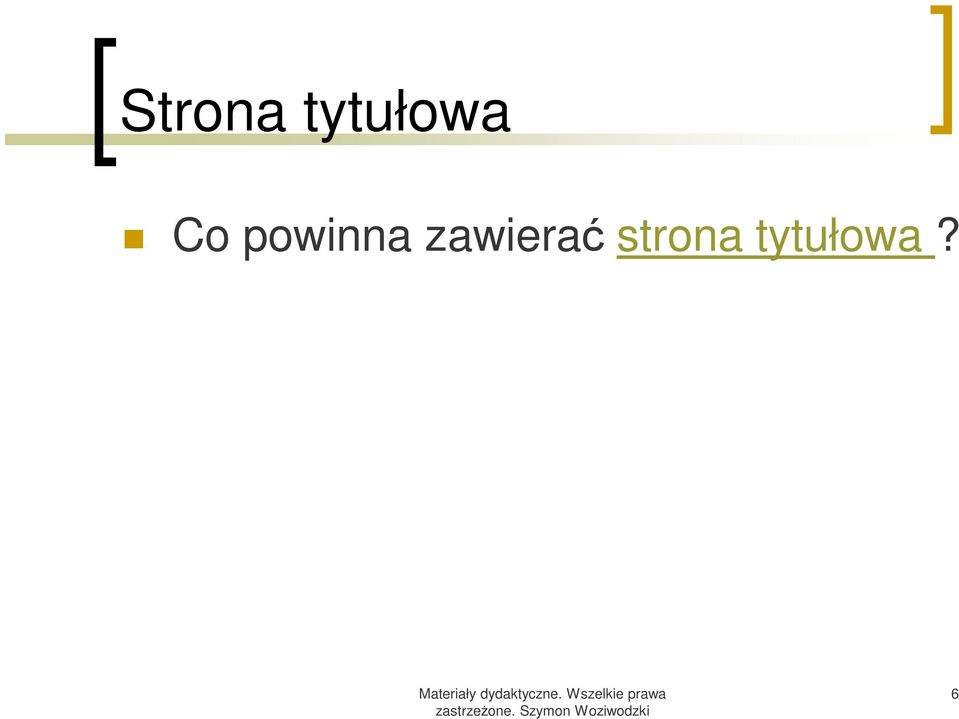 Strona tytułowa

Co powinna zawierać strona tytułowa ?

Materiały dydaktyczne. Wszelkie prawa zastrzeżone. Szymon Woziwodzki

6